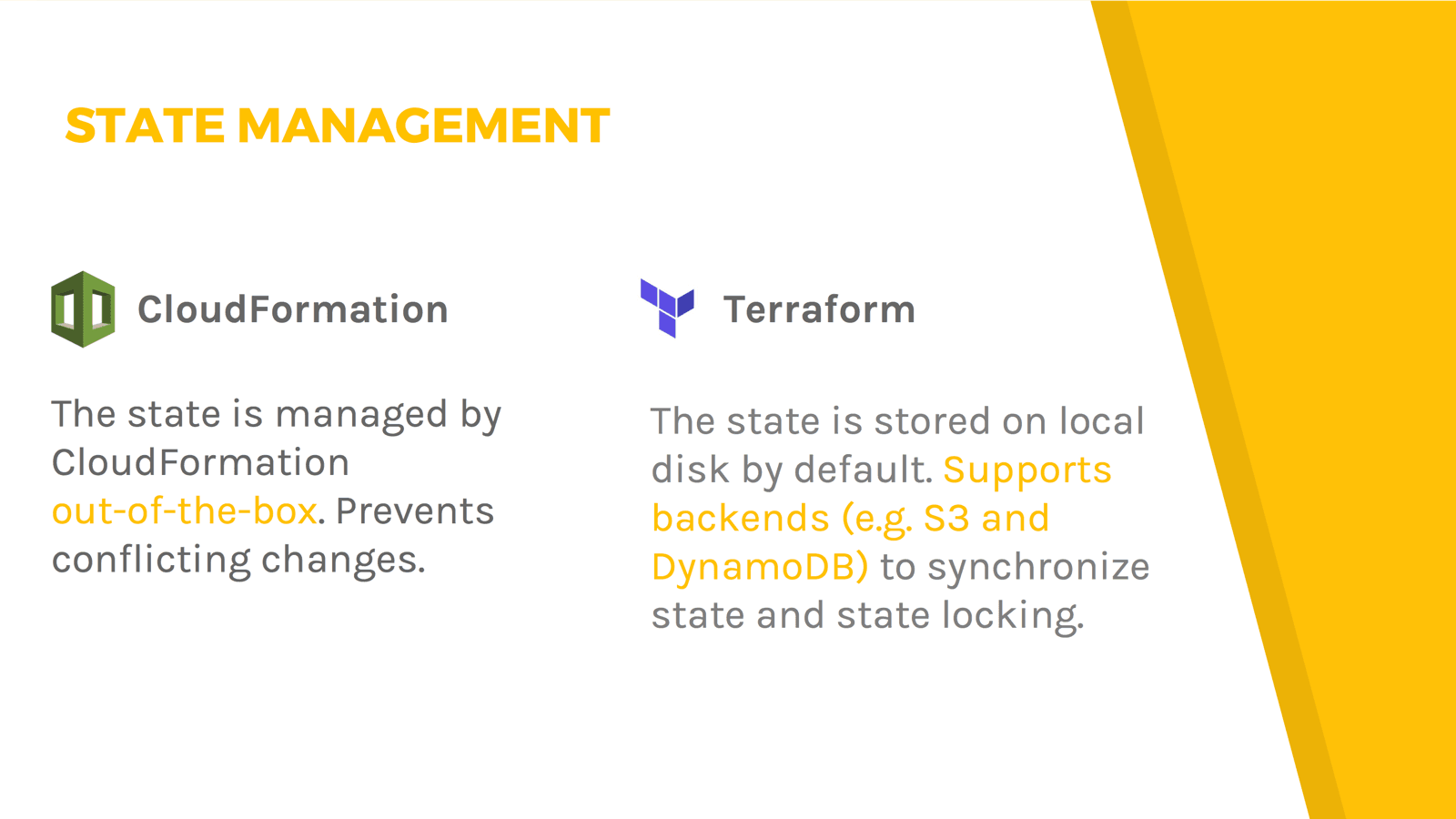 STATE MANAGEMENT

CloudFormation

The state is managed by CloudFormation out-of-the-box. Prevents conflicting changes.

Terraform

The state is stored on local disk by default. Supports backends (e.g. S3 and DynamoDB) to synchronize state and state locking.